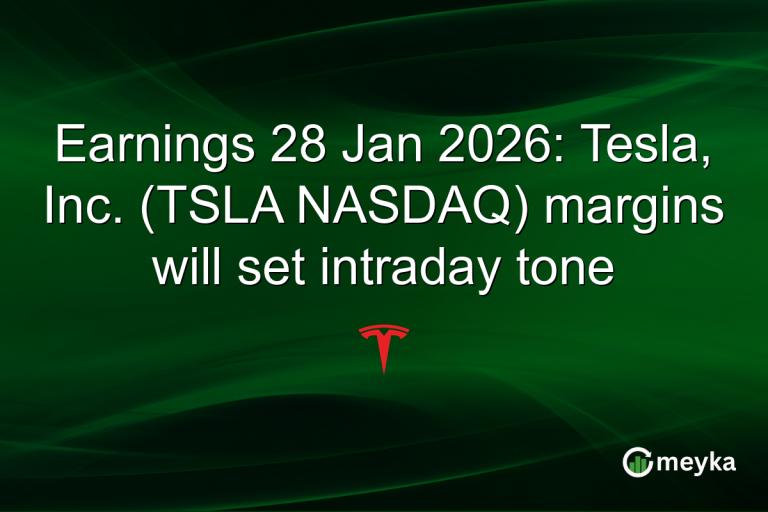 Earnings 28 Jan 2026: Tesla, Inc. (TSLA NASDAQ) margins will set intraday tone

meyka